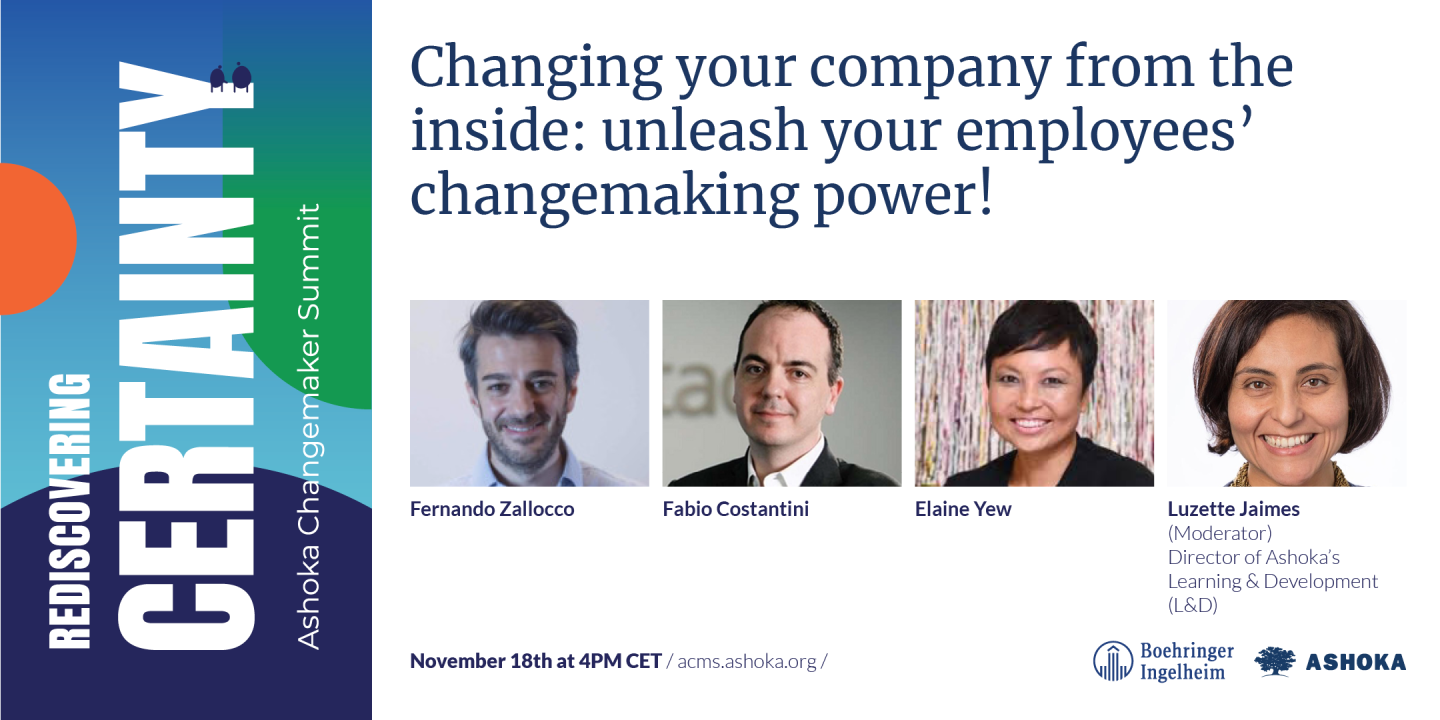 REDISCOVERING CERTAINTY

Ashoka Changemaker Summit

Changing your company from the inside: unleash your employees' changemaking power!

Fernando Zallocco

Fabio Costantini

Elaine Yew

Luzette Jaimes
(Moderator)
Director of Ashoka's Learning & Development (L&D)

November 18th at 4PM CET / acms.ashoka.org /

Boehringer Ingelheim

ASHOKA